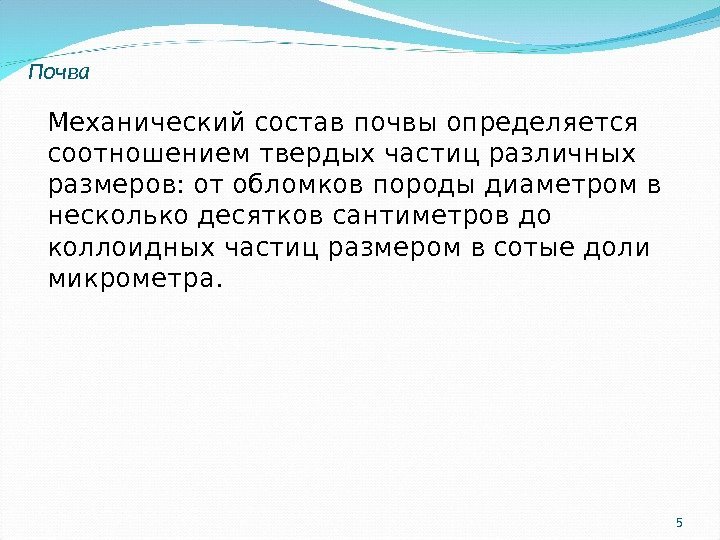 Почва

Механический состав почвы определяется соотношением твердых частиц различных размеров: от обломков породы диаметром в несколько десятков сантиметров до коллоидных частиц размером в сотые доли микрометра.

5